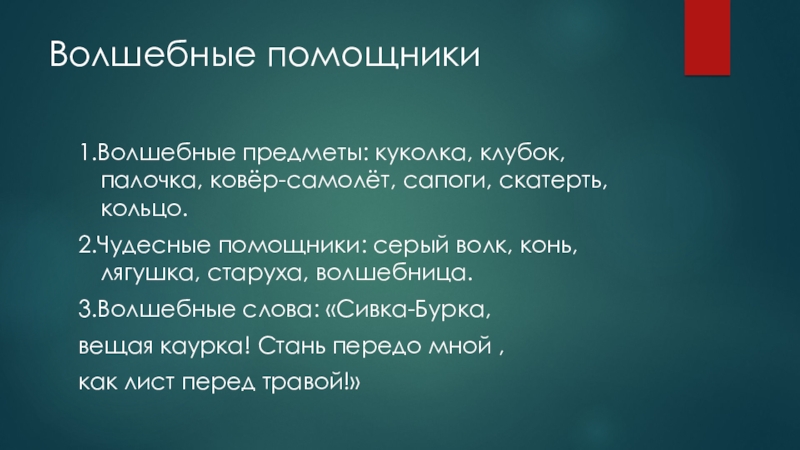 Волшебные помощники

1.Волшебные предметы: куколка, клубок, палочка, ковёр-самолёт, сапоги, скатерть, кольцо.

2.Чудесные помощники: серый волк, конь, лягушка, старуха, волшебница.

3.Волшебные слова: «Сивка-Бурка,

вещая каурка! Стань передо мной ,

как лист перед травой!»